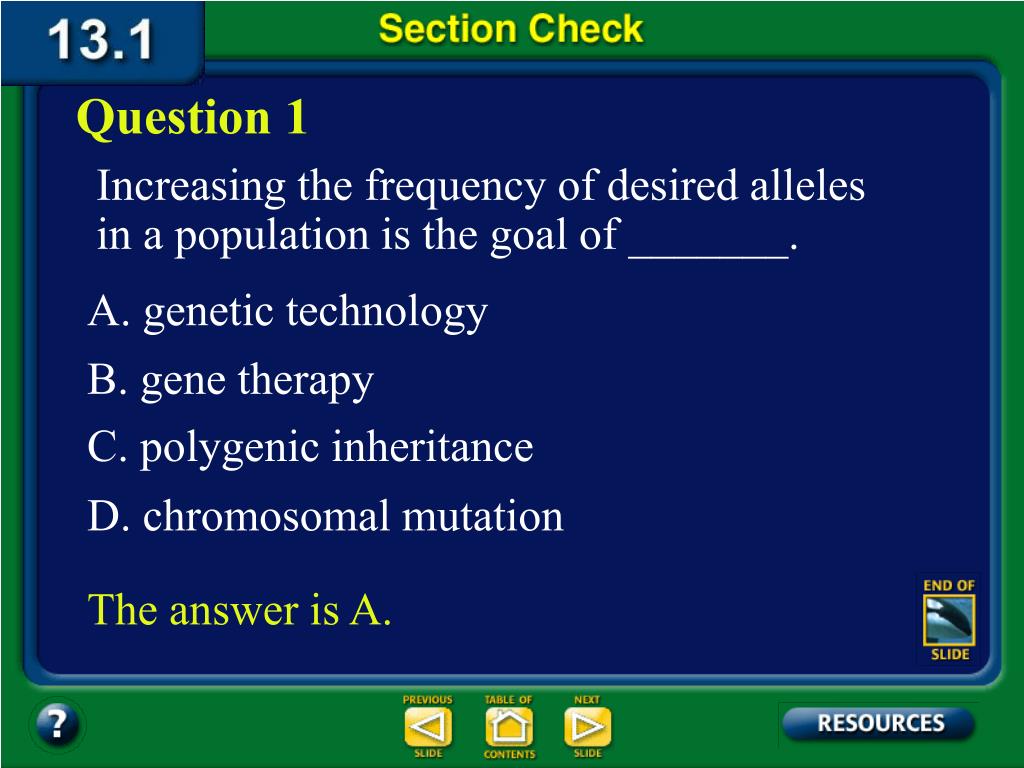 13.1

Section Check

Question 1

Increasing the frequency of desired alleles in a population is the goal of _______.

A. genetic technology

B. gene therapy

C. polygenic inheritance

D. chromosomal mutation

The answer is A.

END OF SLIDE

?

PREVIOUS SLIDE

TABLE OF CONTENTS

NEXT SLIDE

RESOURCES